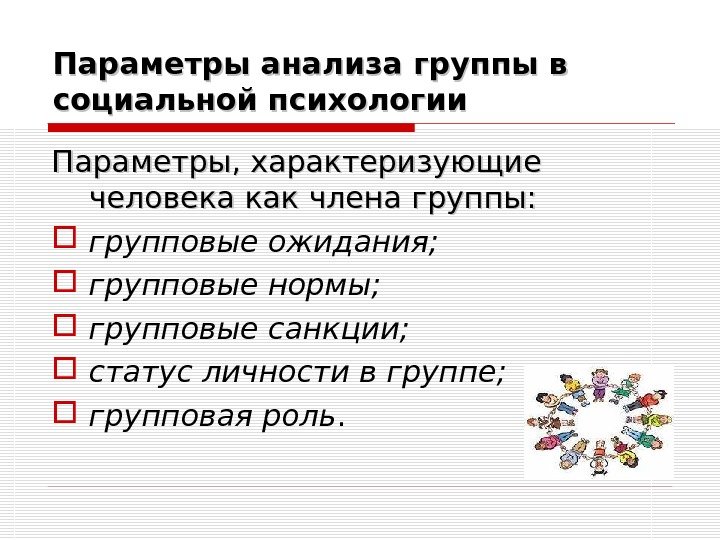 Параметры анализа группы в социальной психологии

Параметры, характеризующие человека как члена группы:

групповые ожидания;

групповые нормы;

групповые санкции;

статус личности в группе;

групповая роль.